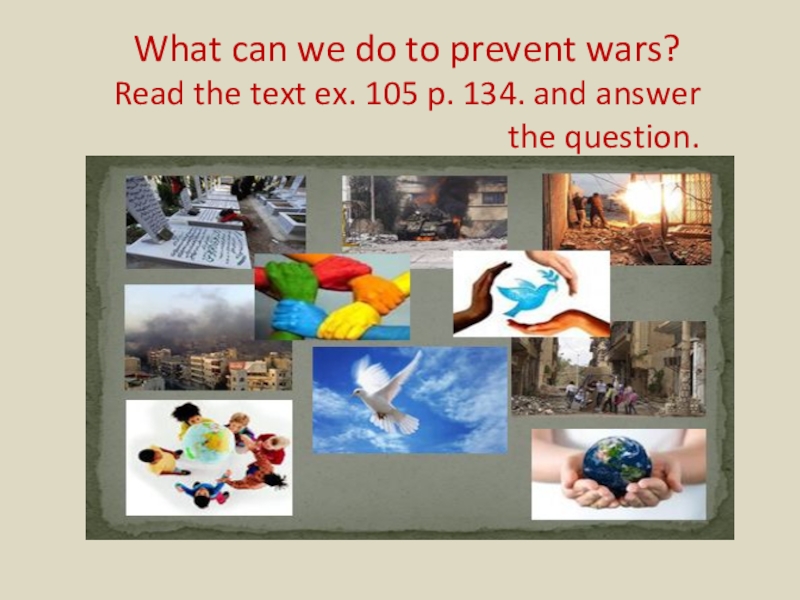 What can we do to prevent wars?

Read the text ex. 105 p. 134. and answer the question.